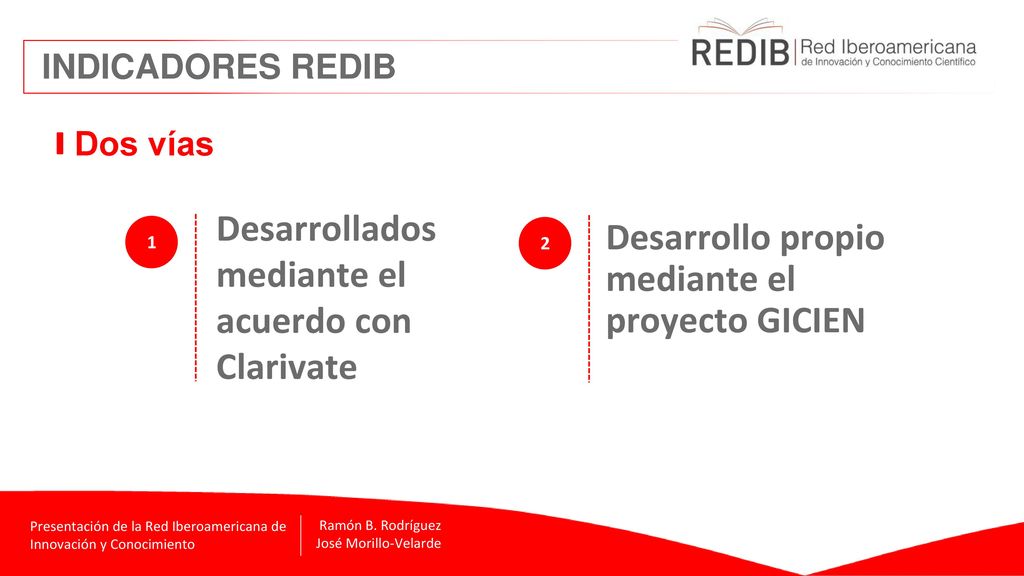 INDICADORES REDIB

REDIB Red Iberoamericana de Innovación y Conocimiento Científico

Dos vías

1

Desarrollados mediante el acuerdo con Clarivate

2

Desarrollo propio mediante el proyecto GICIEN

Presentación de la Red Iberoamericana de Innovación y Conocimiento

Ramón B. Rodríguez
José Morillo-Velarde